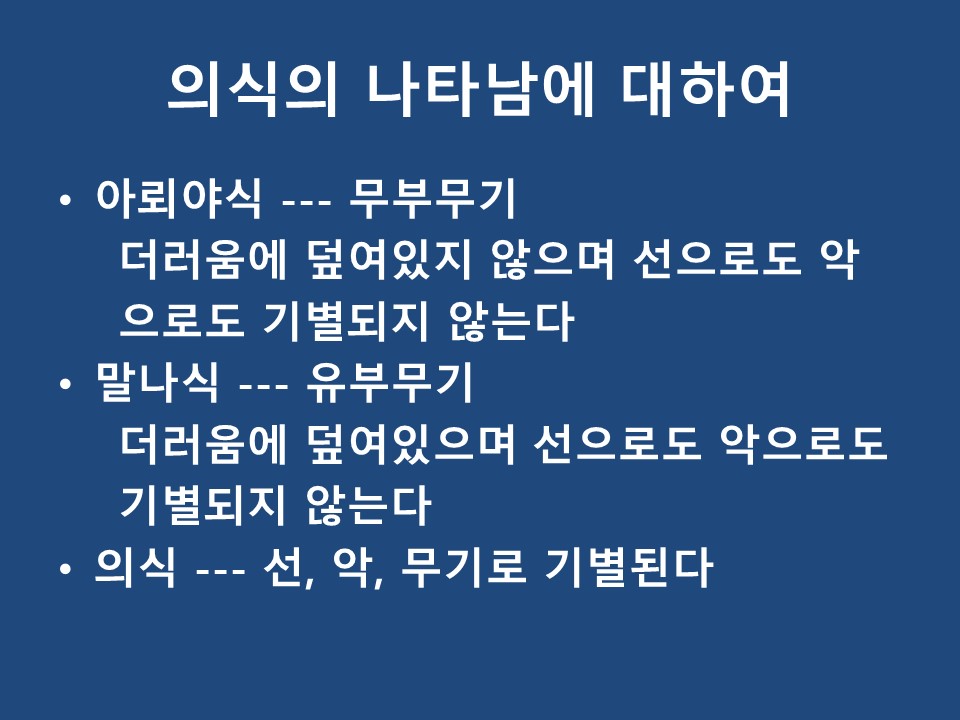 의식의 나타남에 대하여

• 아뢰야식 --- 무부무기
더러움에 덮여있지 않으며 선으로도 악으로도 기별되지 않는다

• 말나식 --- 유부무기
더러움에 덮여있으며 선으로도 악으로도 기별되지 않는다

• 의식 --- 선, 악, 무기로 기별된다